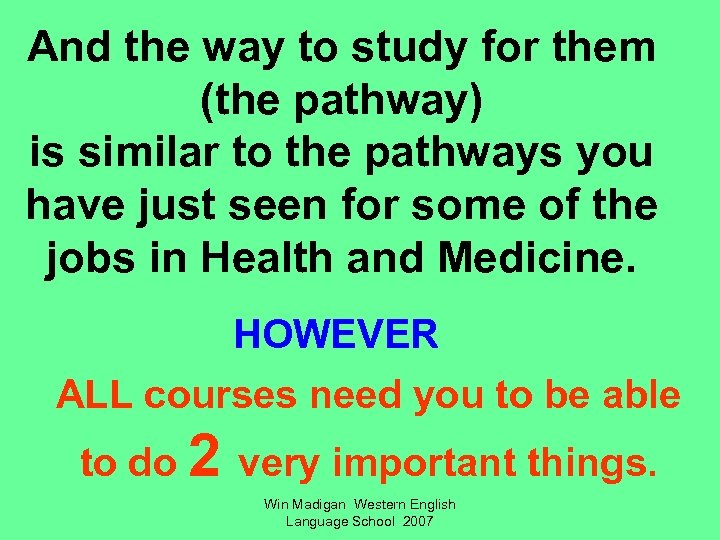 And the way to study for them (the pathway) is similar to the pathways you have just seen for some of the jobs in Health and Medicine.

HOWEVER

ALL courses need you to be able to do 2 very important things.

Win Madigan Western English Language School 2007